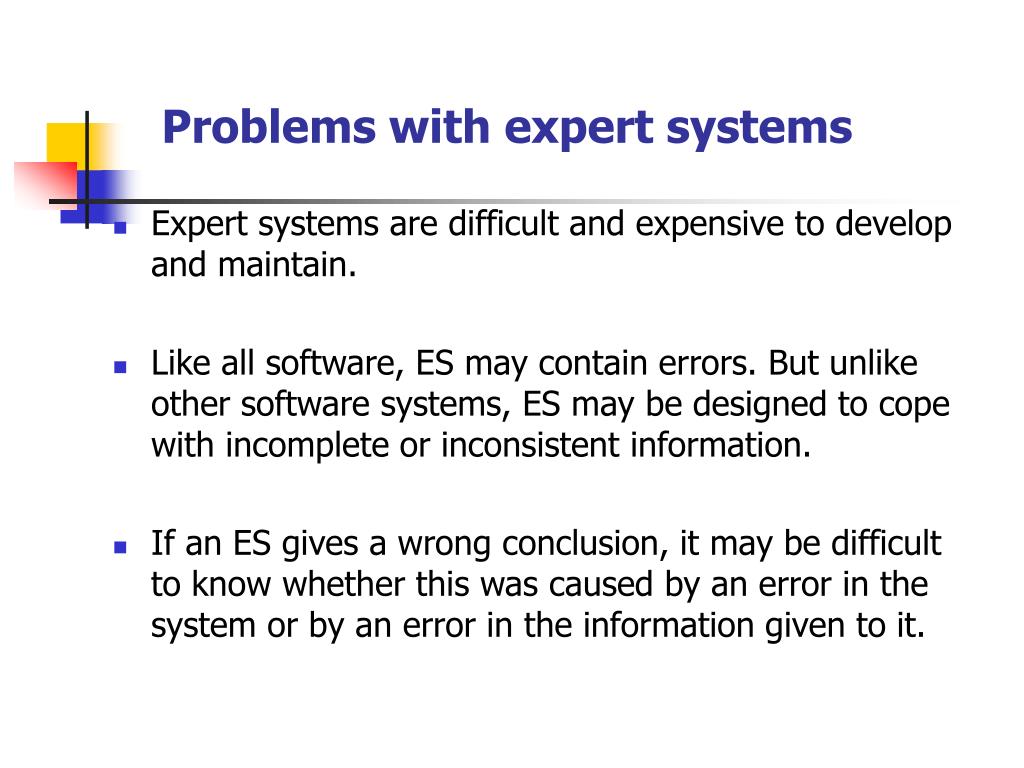 Problems with expert systems

- Expert systems are difficult and expensive to develop and maintain.

- Like all software, ES may contain errors. But unlike other software systems, ES may be designed to cope with incomplete or inconsistent information.

- If an ES gives a wrong conclusion, it may be difficult to know whether this was caused by an error in the system or by an error in the information given to it.